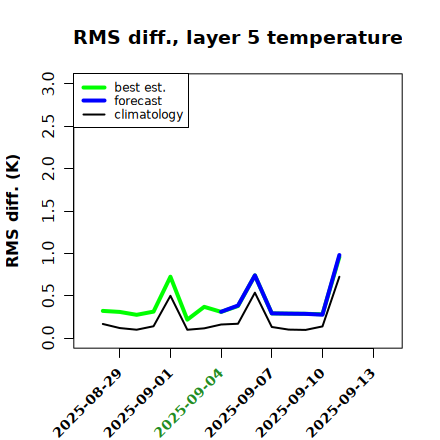 RMS diff., layer 5 temperature

best est.
forecast
climatology

RMS diff. (K)

3.0
2.5
2.0
1.5
1.0
0.5
0.0

2025-08-29
2025-09-01
2025-09-04
2025-09-07
2025-09-10
2025-09-13